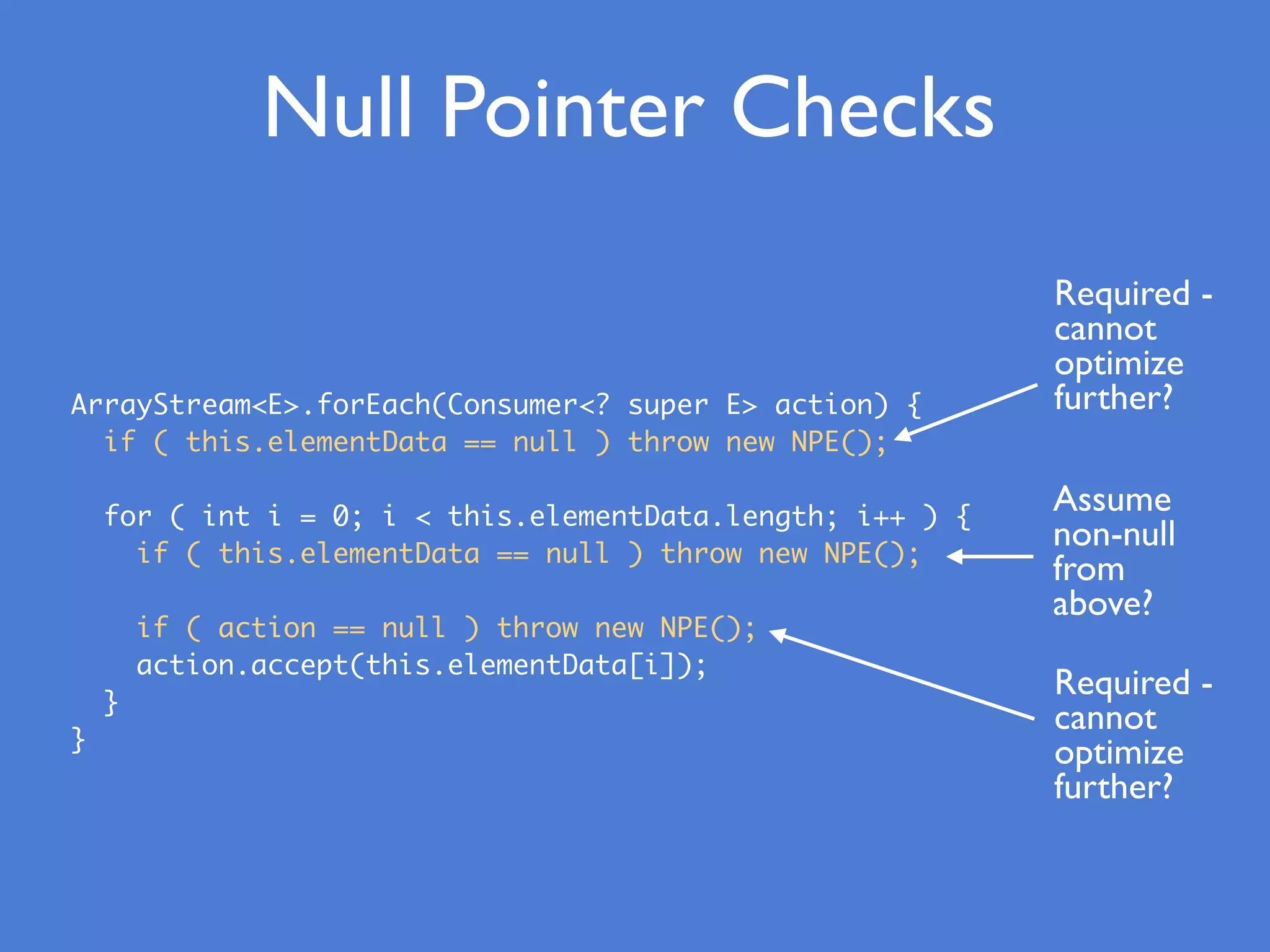 Null Pointer Checks

ArrayStream<E>.forEach(Consumer<? super E> action) {
  if ( this.elementData == null ) throw new NPE();

  for ( int i = 0; i < this.elementData.length; i++ ) {
    if ( this.elementData == null ) throw new NPE();

    if ( action == null ) throw new NPE();
    action.accept(this.elementData[i]);
  }
}

Required - cannot optimize further?

Assume non-null from above?

Required - cannot optimize further?